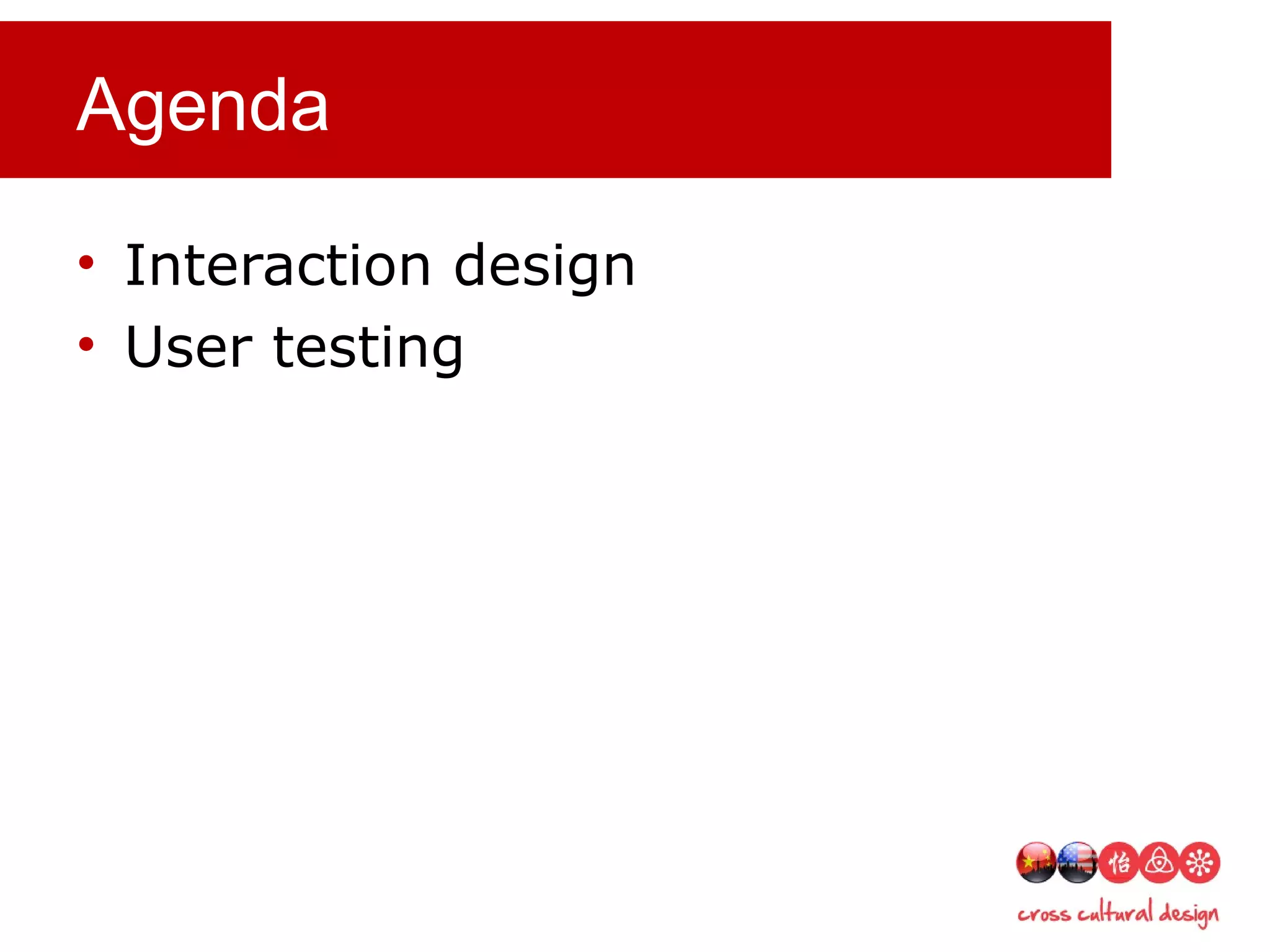 Agenda

• Interaction design
• User testing

怡

cross cultural design